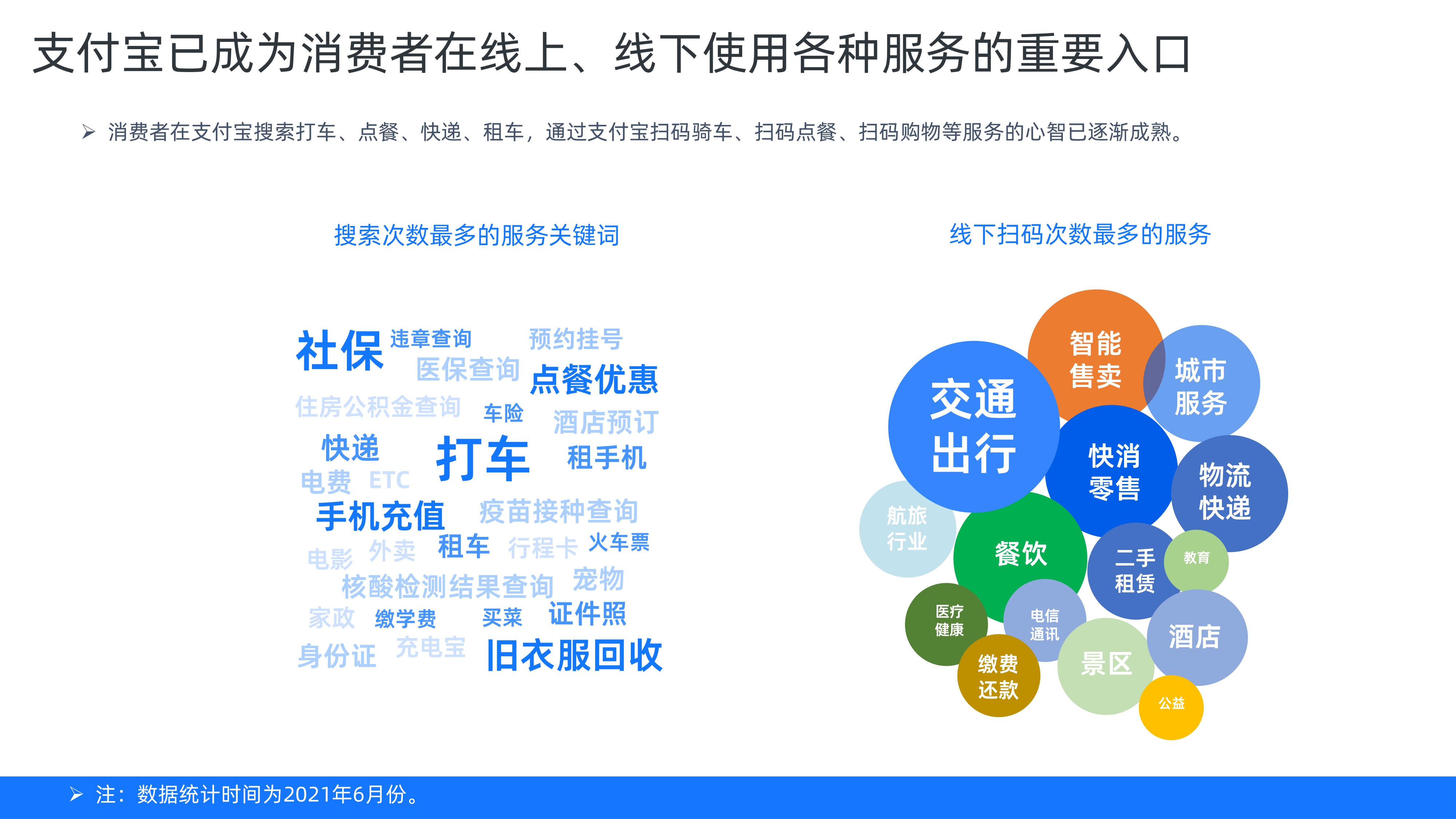 支付宝已成为消费者在线上、线下使用各种服务的重要入口

➢ 消费者在支付宝搜索打车、点餐、快递、租车，通过支付宝扫码骑车、扫码点餐、扫码购物等服务的心智已逐渐成熟。

搜索次数最多的服务关键词

社保 违章查询 预约挂号
医保查询 点餐优惠
住房公积金查询 车险 酒店预订
快递 打车 租手机
电费 ETC
手机充值 疫苗接种查询
电影 外卖 租车 行程卡 火车票
核酸检测结果查询 宠物
家政 缴学费 买菜 证件照
身份证 充电宝 旧衣服回收

线下扫码次数最多的服务

智能售卖
城市服务
交通出行
快消零售
物流快递
航旅行业
餐饮
二手租赁
教育
医疗健康
电信通讯
酒店
缴费还款
景区
公益

➢ 注：数据统计时间为2021年6月份。